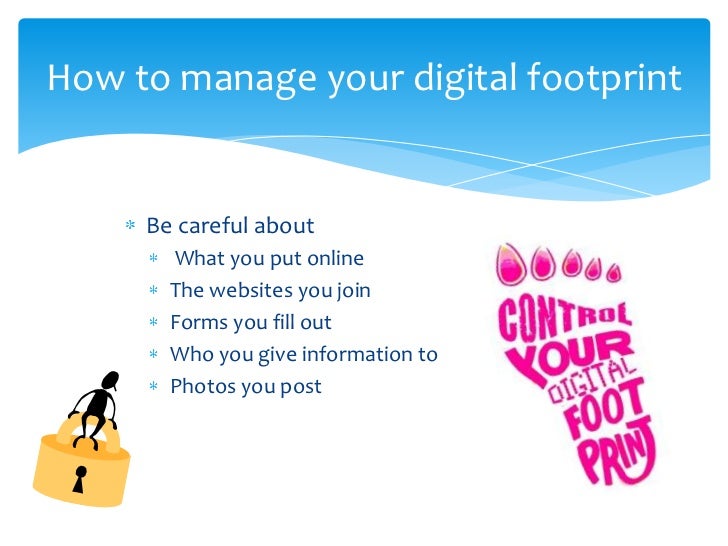 How to manage your digital footprint

* Be careful about
  * What you put online
  * The websites you join
  * Forms you fill out
  * Who you give information to
  * Photos you post

CONTROL YOUR DIGITAL FOOT PRINT